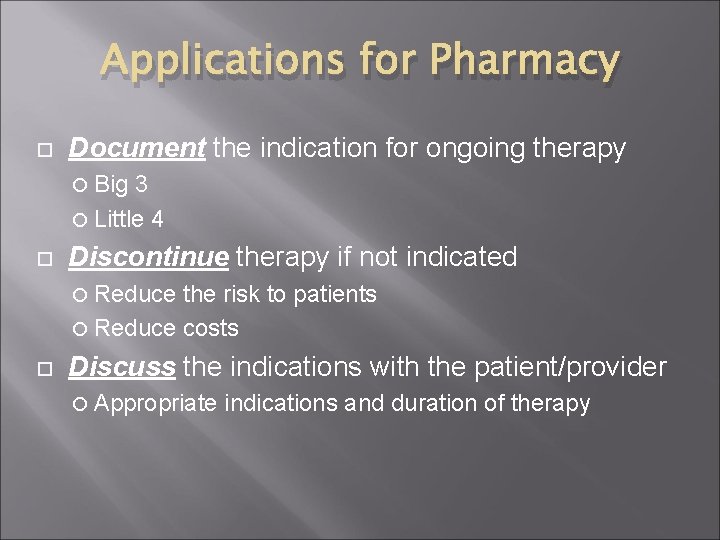 Applications for Pharmacy

Document the indication for ongoing therapy
Big 3
Little 4

Discontinue therapy if not indicated
Reduce the risk to patients
Reduce costs

Discuss the indications with the patient/provider
Appropriate indications and duration of therapy